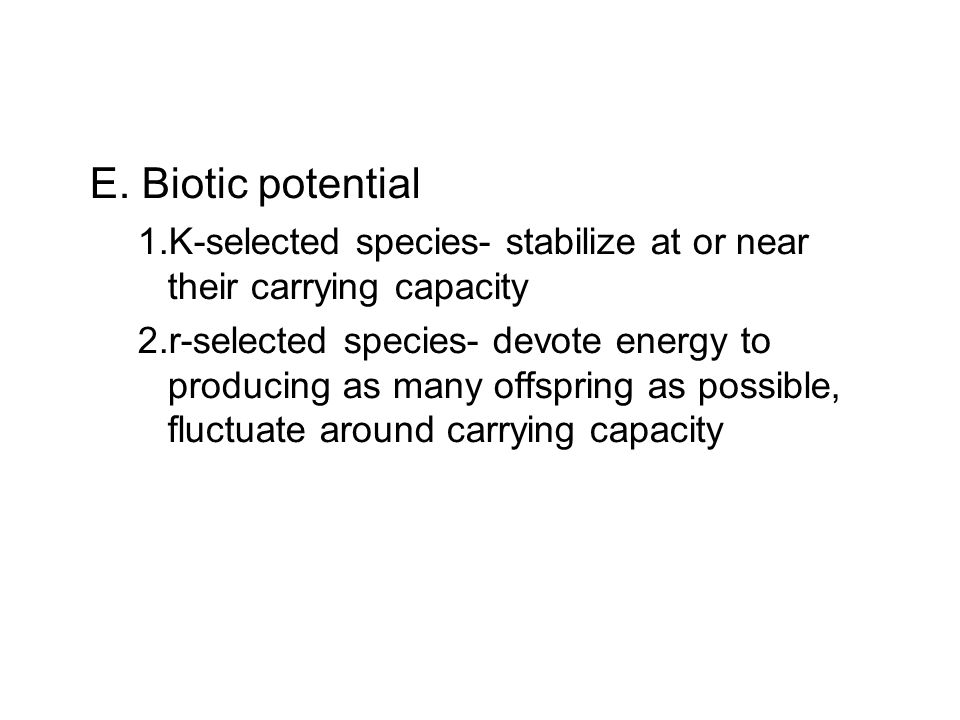 E. Biotic potential

1.K-selected species- stabilize at or near their carrying capacity

2.r-selected species- devote energy to producing as many offspring as possible, fluctuate around carrying capacity